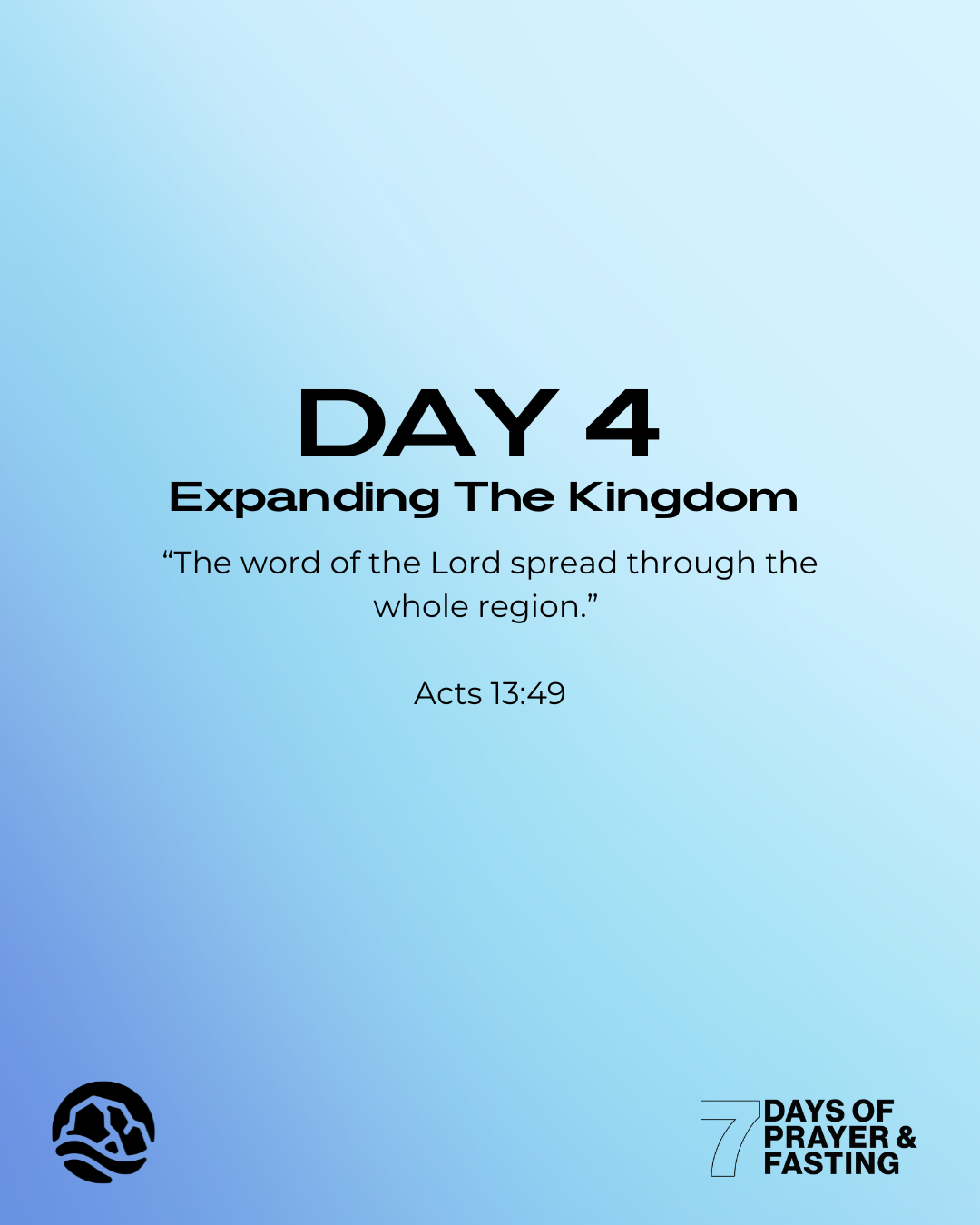 DAY 4
Expanding The Kingdom

“The word of the Lord spread through the whole region.”

Acts 13:49

7 DAYS OF PRAYER & FASTING